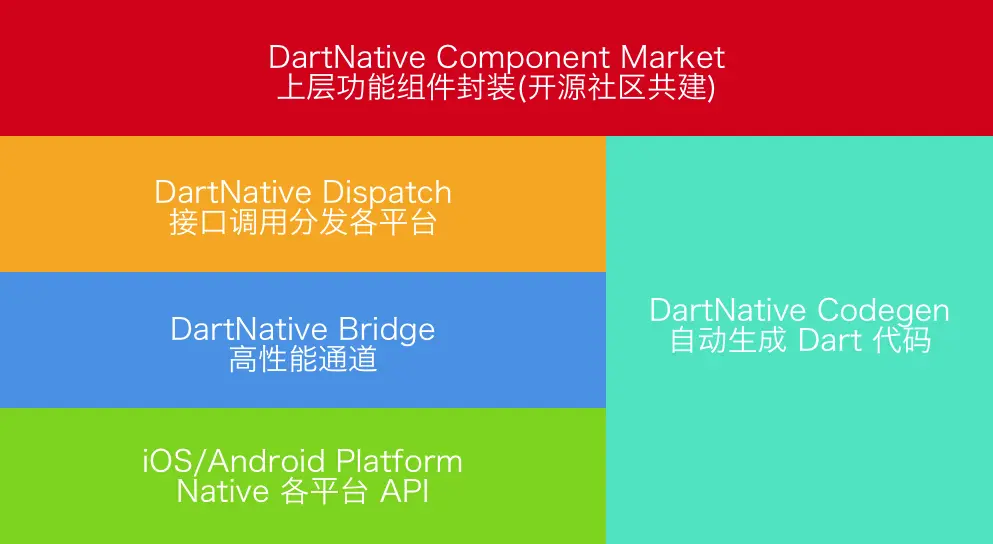 DartNative Component Market
上层功能组件封装(开源社区共建)

DartNative Dispatch
接口调用分发各平台

DartNative Bridge
高性能通道

iOS/Android Platform
Native 各平台 API

DartNative Codegen
自动生成 Dart 代码